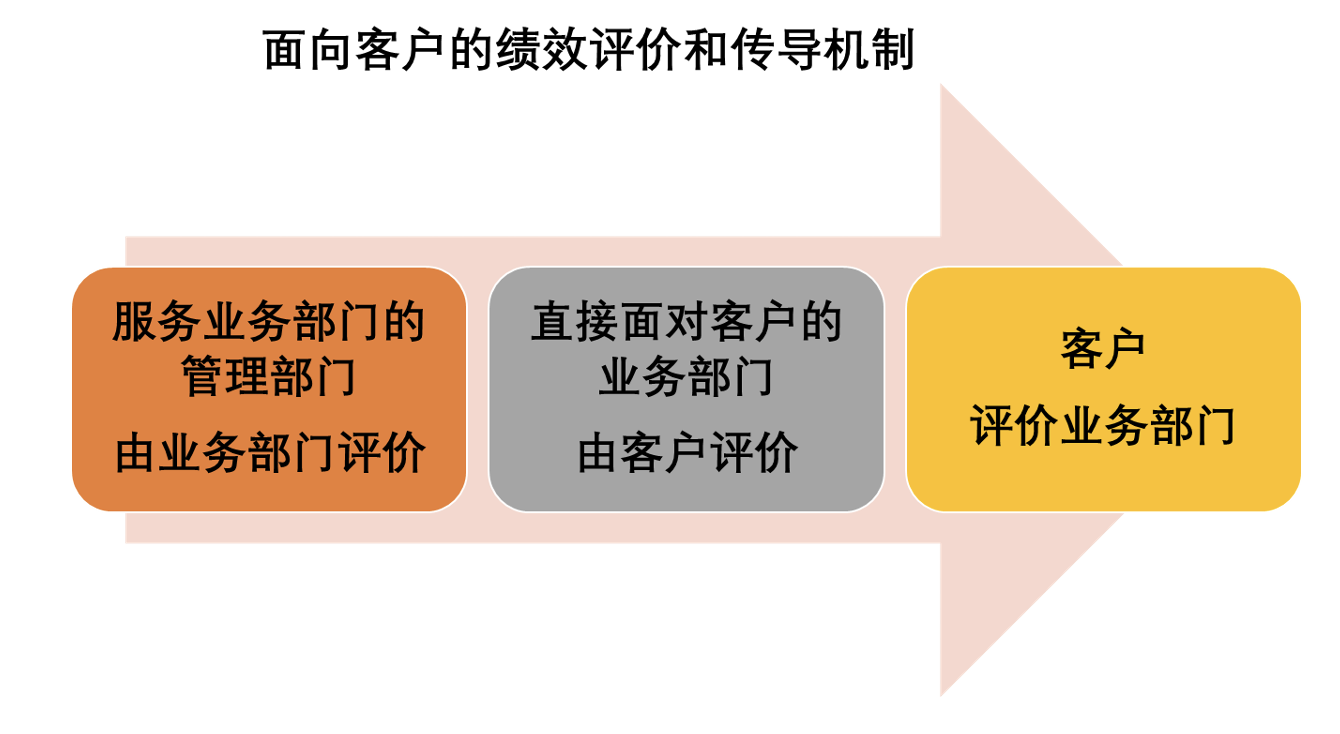 面向客户的绩效评价和传导机制

服务业务部门的管理部门

由业务部门评价

直接面对客户的业务部门

由客户评价

客户

评价业务部门